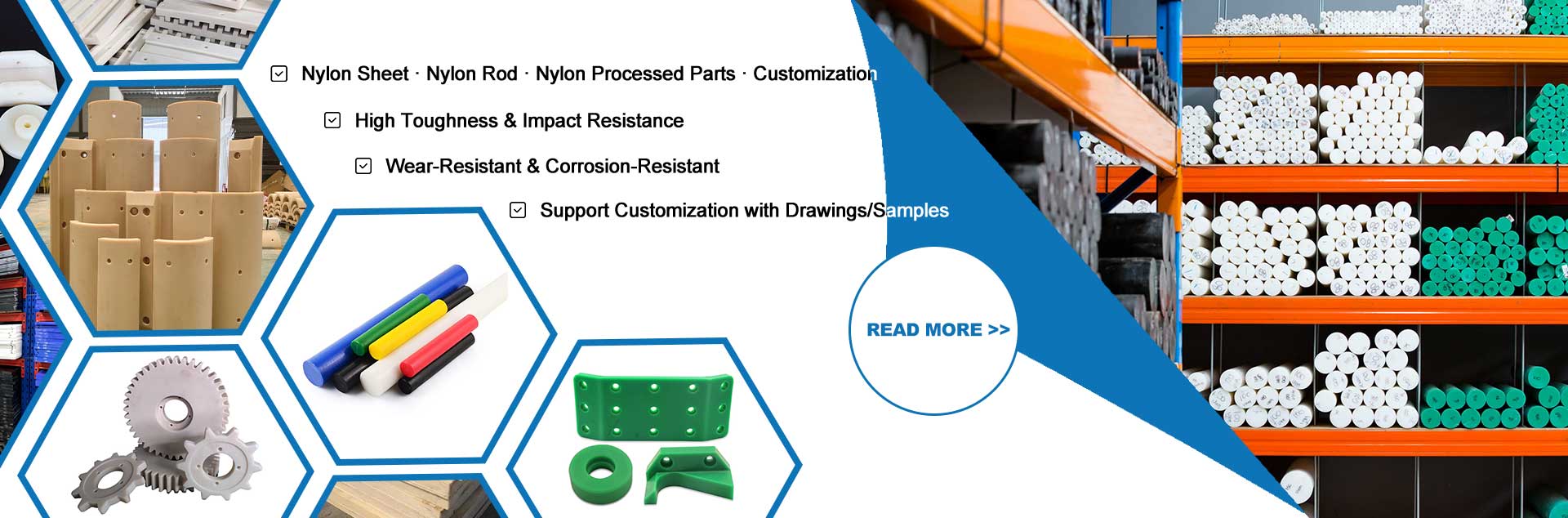 Nylon Sheet · Nylon Rod · Nylon Processed Parts · Customization

High Toughness & Impact Resistance

Wear-Resistant & Corrosion-Resistant

Support Customization with Drawings/Samples

READ MORE >>